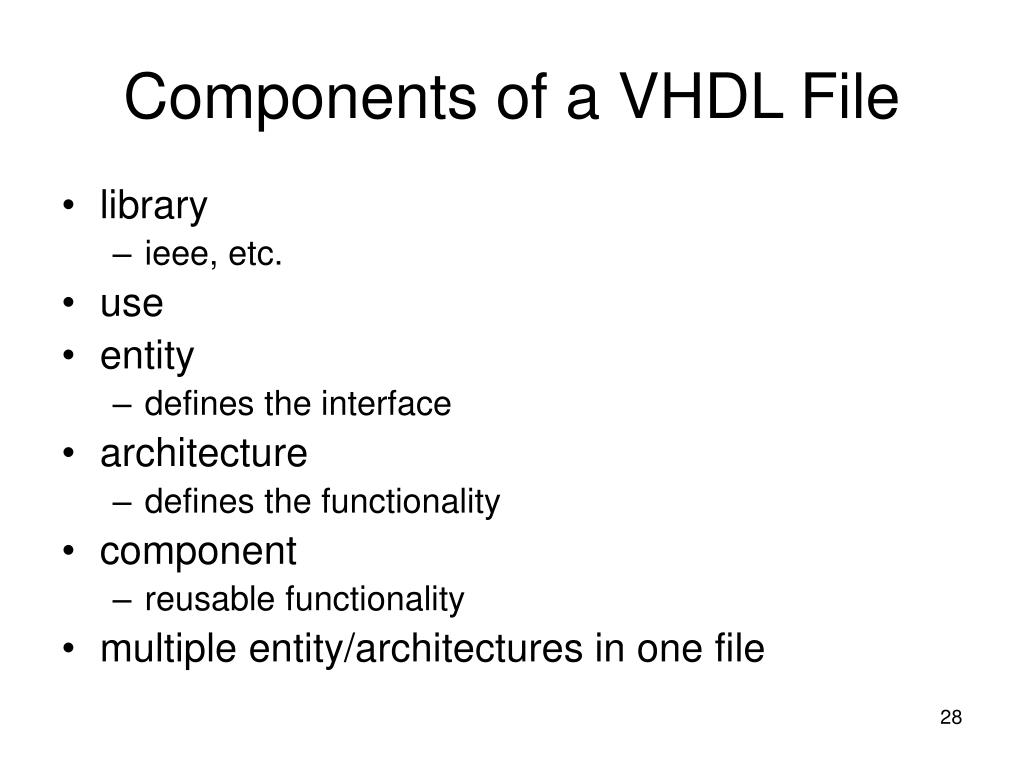 Components of a VHDL File

• library
  – ieee, etc.
• use
• entity
  – defines the interface
• architecture
  – defines the functionality
• component
  – reusable functionality
• multiple entity/architectures in one file

28